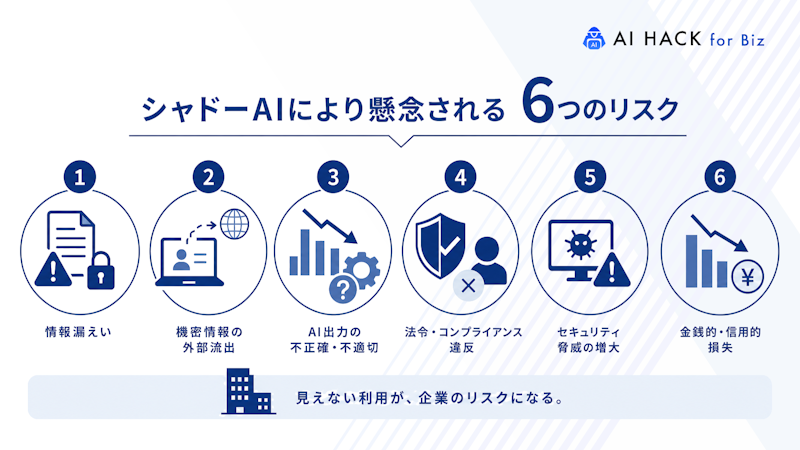 AI HACK for Biz

シャドーAIにより懸念される 6つのリスク

1
情報漏えい

2
機密情報の外部流出

3
AI出力の不正確・不適切

4
法令・コンプライアンス違反

5
セキュリティ脅威の増大

6
金銭的・信用的損失

見えない利用が、企業のリスクになる。